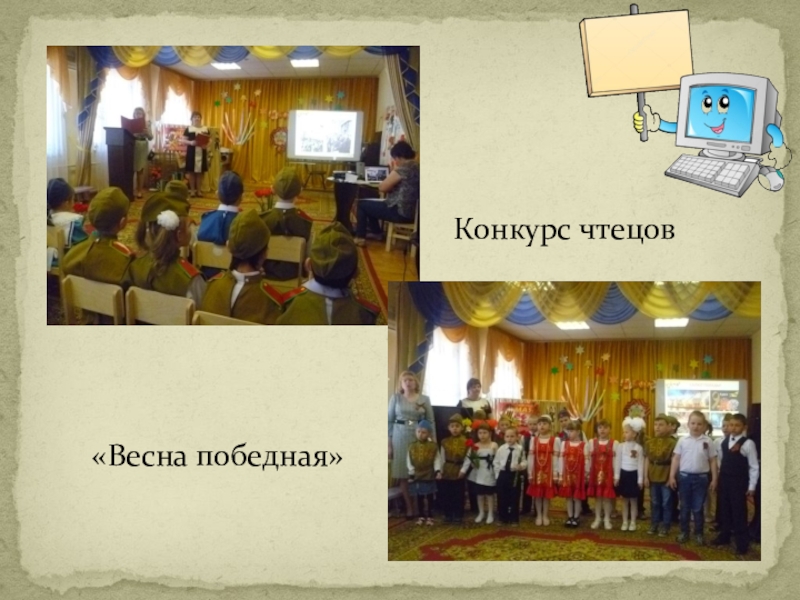 Конкурс чтецов

«Весна победная»